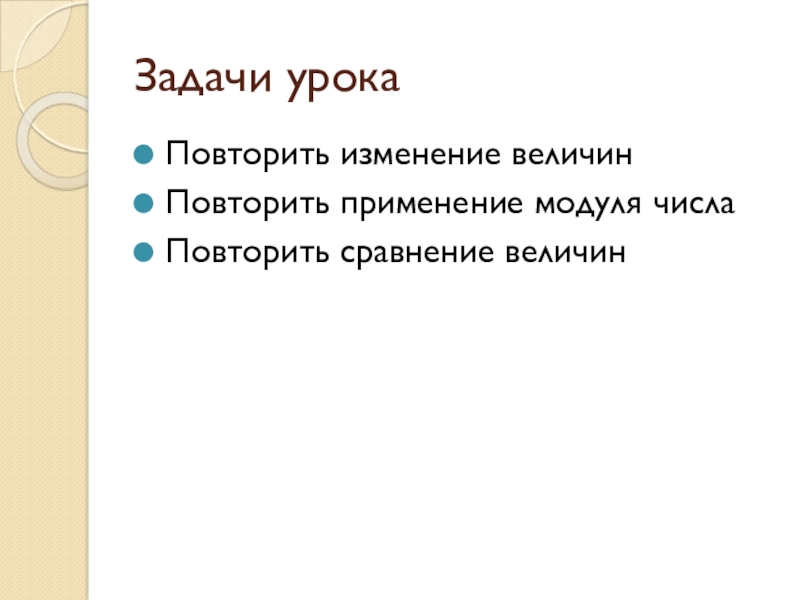 Задачи урока

Повторить изменение величин
Повторить применение модуля числа
Повторить сравнение величин